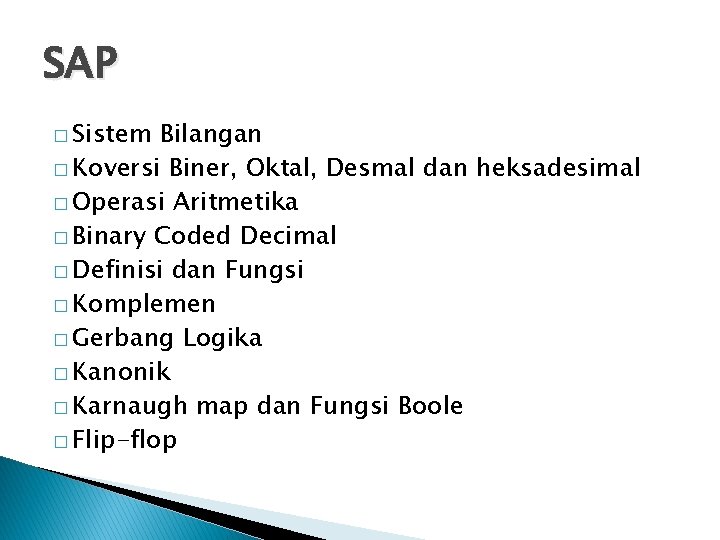 SAP

□ Sistem Bilangan
□ Koversi Biner, Oktal, Desmal dan heksadesimal
□ Operasi Aritmetika
□ Binary Coded Decimal
□ Definisi dan Fungsi
□ Komplemen
□ Gerbang Logika
□ Kanonik
□ Karnaugh map dan Fungsi Boole
□ Flip-flop